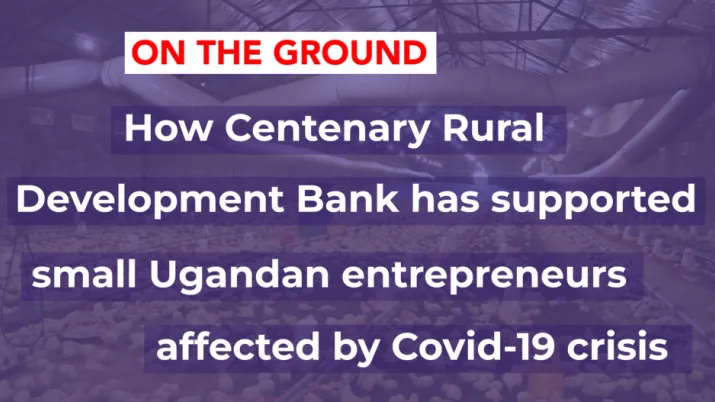 ON THE GROUND

How Centenary Rural Development Bank has supported small Ugandan entrepreneurs affected by Covid-19 crisis